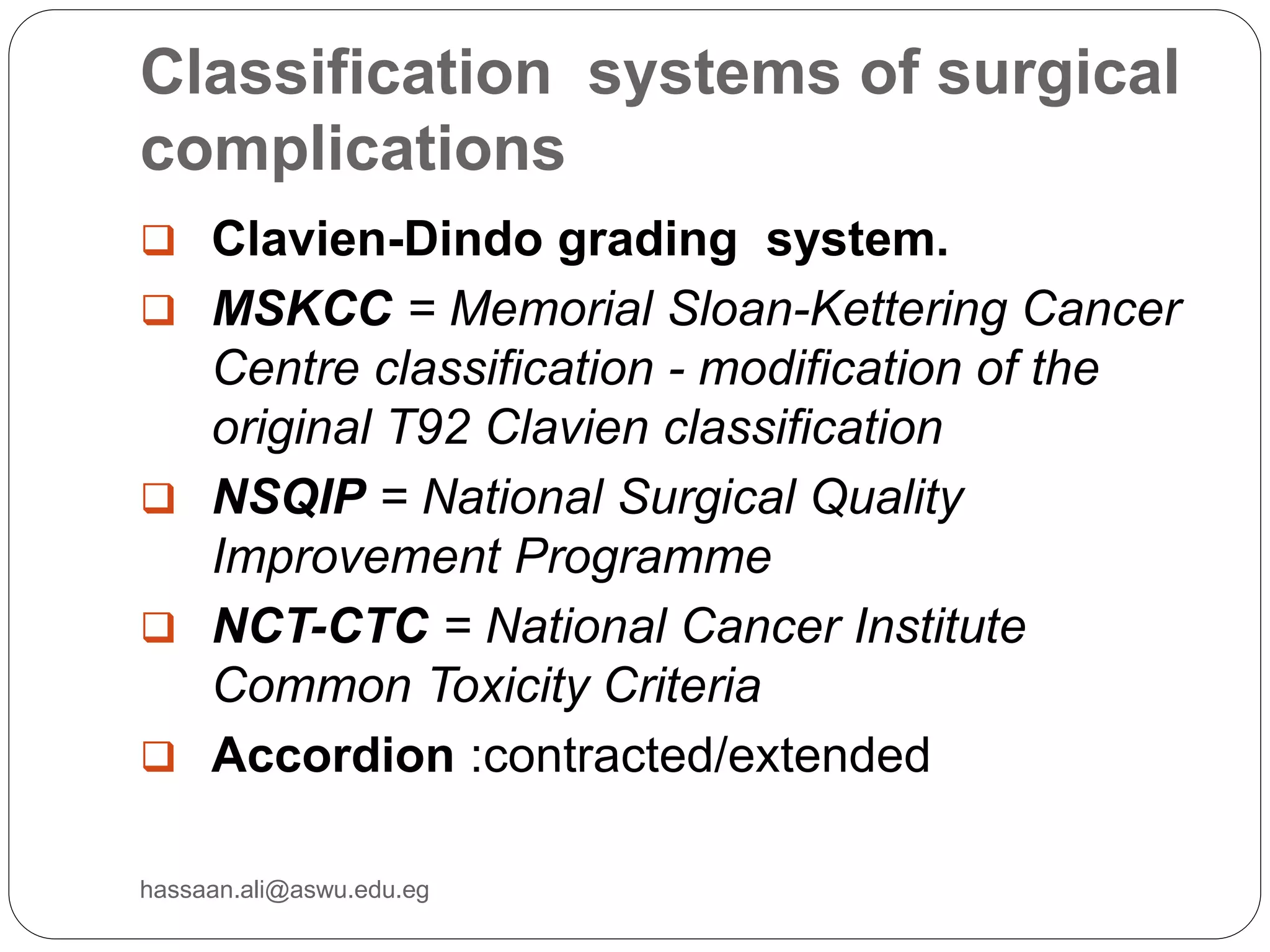 Classification systems of surgical complications

❑ Clavien-Dindo grading system.

❑ MSKCC = Memorial Sloan-Kettering Cancer Centre classification - modification of the original T92 Clavien classification

❑ NSQIP = National Surgical Quality Improvement Programme

❑ NCT-CTC = National Cancer Institute Common Toxicity Criteria

❑ Accordion :contracted/extended

hassaan.ali@aswu.edu.eg